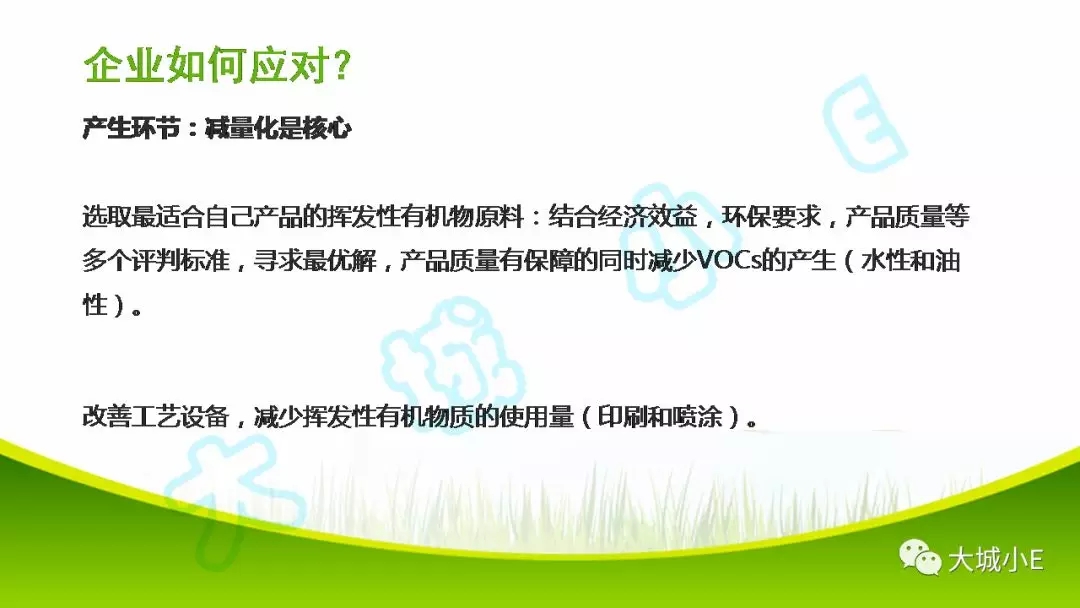 企业如何应对?

产生环节：减量化是核心

选取最适合自己产品的挥发性有机物原料：结合经济效益，环保要求，产品质量等多个评判标准，寻求最优解，产品质量有保障的同时减少VOCs的产生（水性和油性）。

改善工艺设备，减少挥发性有机物质的使用量（印刷和喷涂）。

大城小E

大城小E